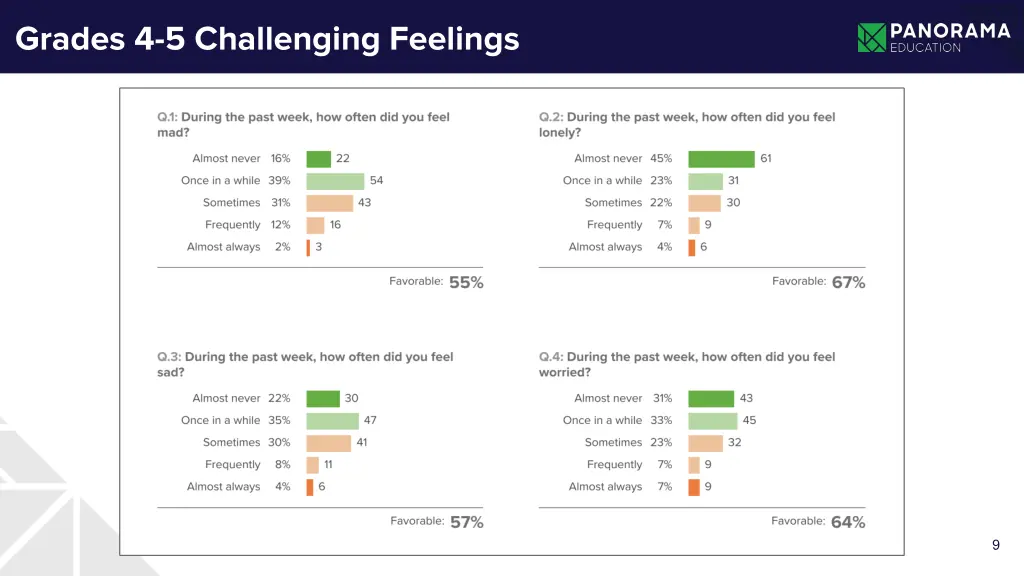 Grades 4-5 Challenging Feelings

PANORAMA EDUCATION

Q.1: During the past week, how often did you feel mad?

| | | |
|---|---|---|
| Almost never | 16% | 22 |
| Once in a while | 39% | 54 |
| Sometimes | 31% | 43 |
| Frequently | 12% | 16 |
| Almost always | 2% | 3 |

Favorable: 55%

Q.2: During the past week, how often did you feel lonely?

| | | |
|---|---|---|
| Almost never | 45% | 61 |
| Once in a while | 23% | 31 |
| Sometimes | 22% | 30 |
| Frequently | 7% | 9 |
| Almost always | 4% | 6 |

Favorable: 67%

Q.3: During the past week, how often did you feel sad?

| | | |
|---|---|---|
| Almost never | 22% | 30 |
| Once in a while | 35% | 47 |
| Sometimes | 30% | 41 |
| Frequently | 8% | 11 |
| Almost always | 4% | 6 |

Favorable: 57%

Q.4: During the past week, how often did you feel worried?

| | | |
|---|---|---|
| Almost never | 31% | 43 |
| Once in a while | 33% | 45 |
| Sometimes | 23% | 32 |
| Frequently | 7% | 9 |
| Almost always | 7% | 9 |

Favorable: 64%

9